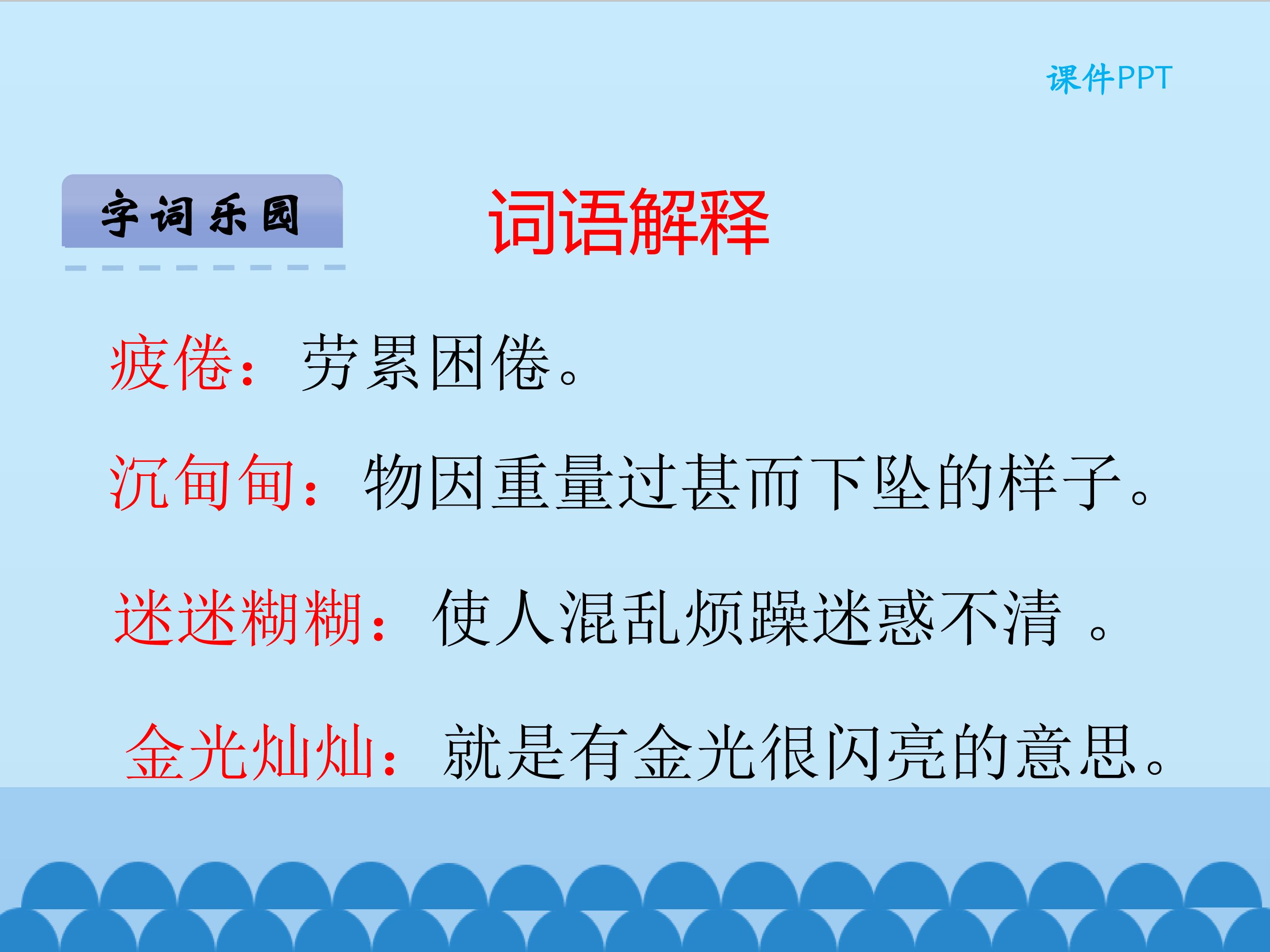 课件PPT

字词乐园

词语解释

疲倦：劳累困倦。

沉甸甸：物因重量过甚而下坠的样子。

迷迷糊糊：使人混乱烦躁迷惑不清 。

金光灿灿：就是有金光很闪亮的意思。